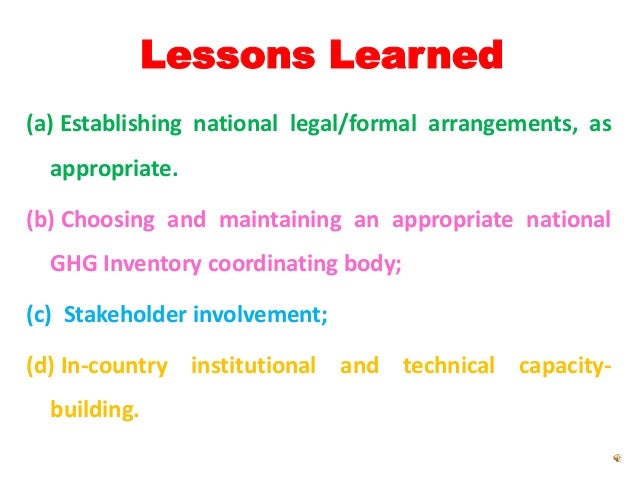 Lessons Learned

(a) Establishing national legal/formal arrangements, as appropriate.

(b) Choosing and maintaining an appropriate national GHG Inventory coordinating body;

(c) Stakeholder involvement;

(d) In-country institutional and technical capacity-building.